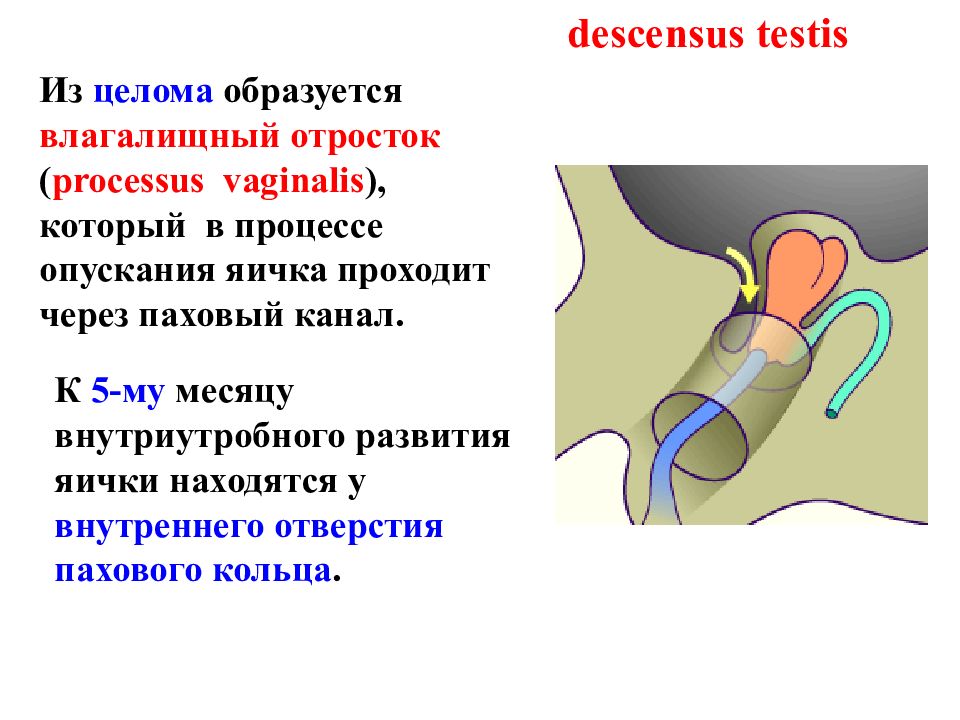 descensus testis

Из целома образуется влагалищный отросток (processus vaginalis), который в процессе опускания яичка проходит через паховый канал.

К 5-му месяцу внутриутробного развития яички находятся у внутреннего отверстия пахового кольца.